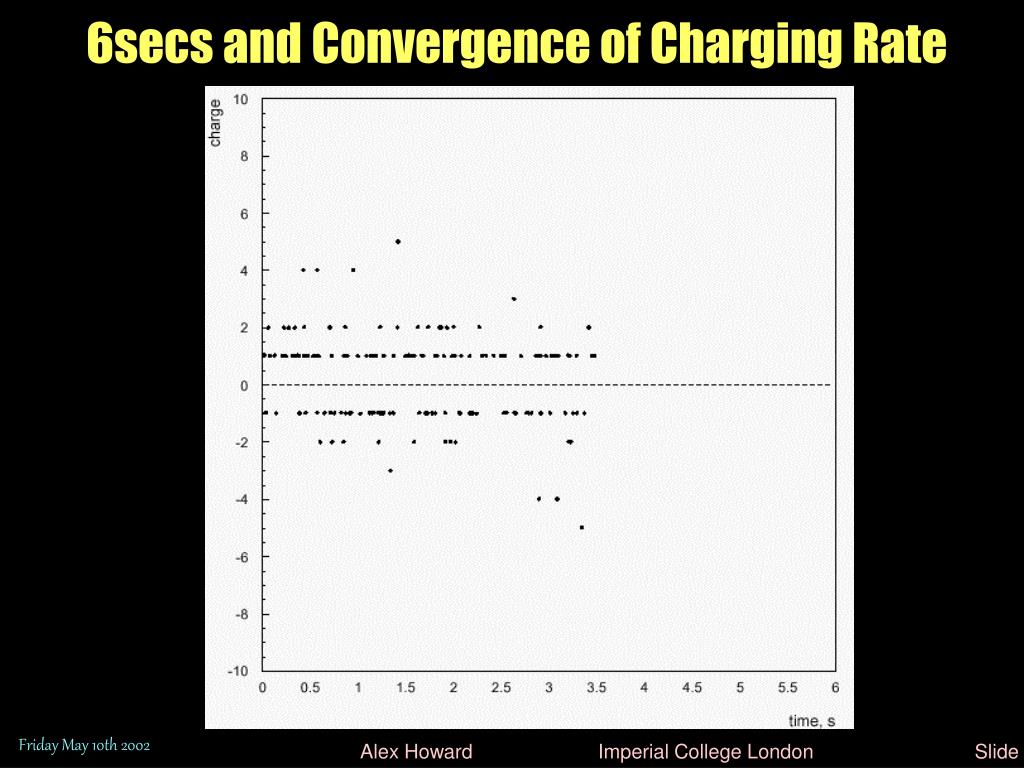 6secs and Convergence of Charging Rate

charge

10
8
6
4
2
0
-2
-4
-6
-8
-10

0 0.5 1 1.5 2 2.5 3 3.5 4 4.5 5 5.5 6

time, s

Friday May 10th 2002

Alex Howard

Imperial College London

Slide